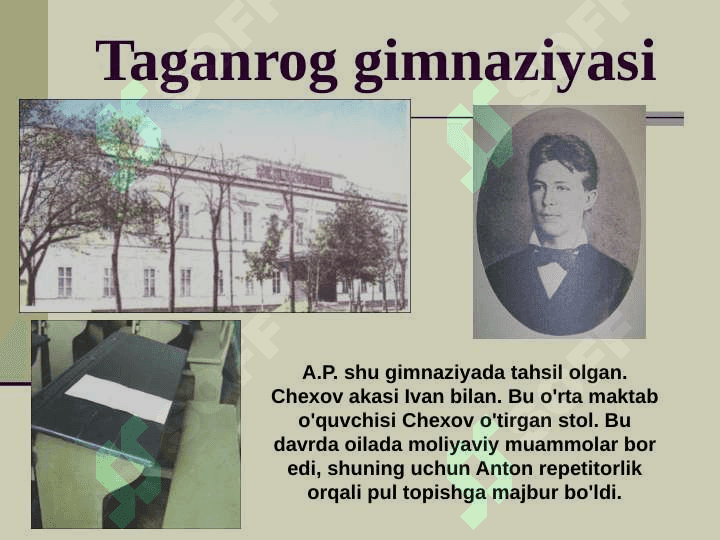 Taganrog gimnaziyasi

A.P. shu gimnaziyada tahsil olgan. Chexov akasi Ivan bilan. Bu o'rta maktab o'quvchisi Chexov o'tirgan stol. Bu davrda oilada moliyaviy muammolar bor edi, shuning uchun Anton repetitorlik orqali pul topishga majbur bo'ldi.